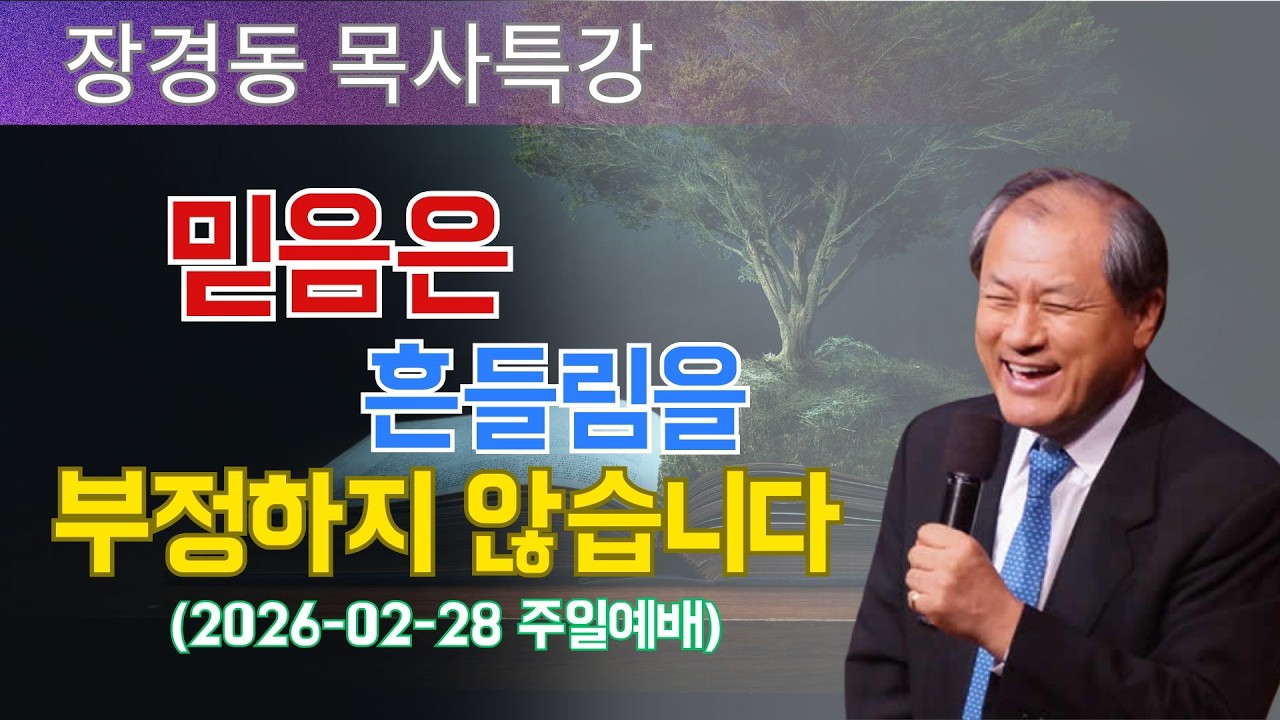 장경동 목사특강

믿음은
흔들림을
부정하지 않습니다
(2026-02-28 주일예배)